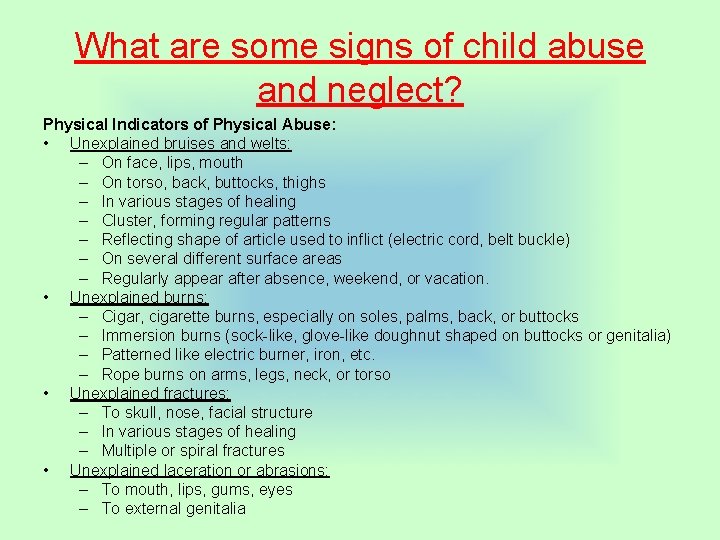 What are some signs of child abuse and neglect?

Physical Indicators of Physical Abuse:
• Unexplained bruises and welts:
 – On face, lips, mouth
 – On torso, back, buttocks, thighs
 – In various stages of healing
 – Cluster, forming regular patterns
 – Reflecting shape of article used to inflict (electric cord, belt buckle)
 – On several different surface areas
 – Regularly appear after absence, weekend, or vacation.
• Unexplained burns:
 – Cigar, cigarette burns, especially on soles, palms, back, or buttocks
 – Immersion burns (sock-like, glove-like doughnut shaped on buttocks or genitalia)
 – Patterned like electric burner, iron, etc.
 – Rope burns on arms, legs, neck, or torso
• Unexplained fractures:
 – To skull, nose, facial structure
 – In various stages of healing
 – Multiple or spiral fractures
• Unexplained laceration or abrasions:
 – To mouth, lips, gums, eyes
 – To external genitalia